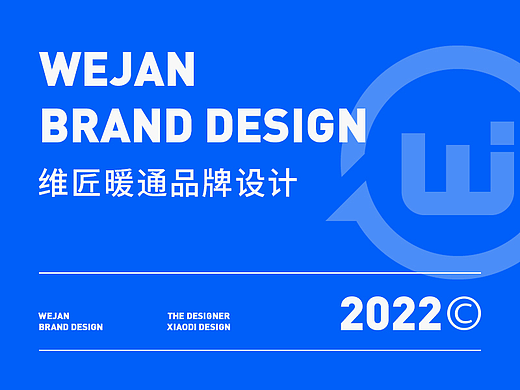 WEJAN
BRAND DESIGN
维匠暖通品牌设计

WEJAN
BRAND DESIGN

THE DESIGNER
XIAODI DESIGN

2022©